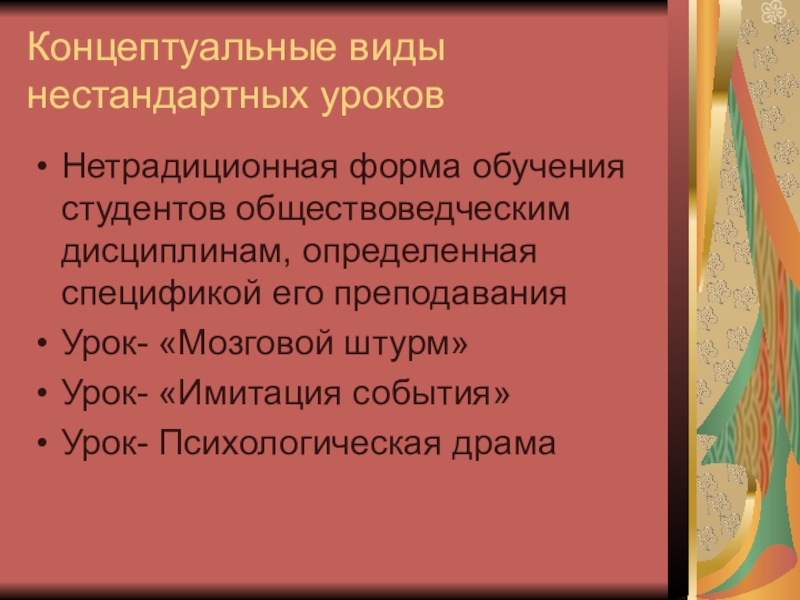 Концептуальные виды нестандартных уроков

• Нетрадиционная форма обучения студентов обществоведческим дисциплинам, определенная спецификой его преподавания
• Урок- «Мозговой штурм»
• Урок- «Имитация события»
• Урок- Психологическая драма